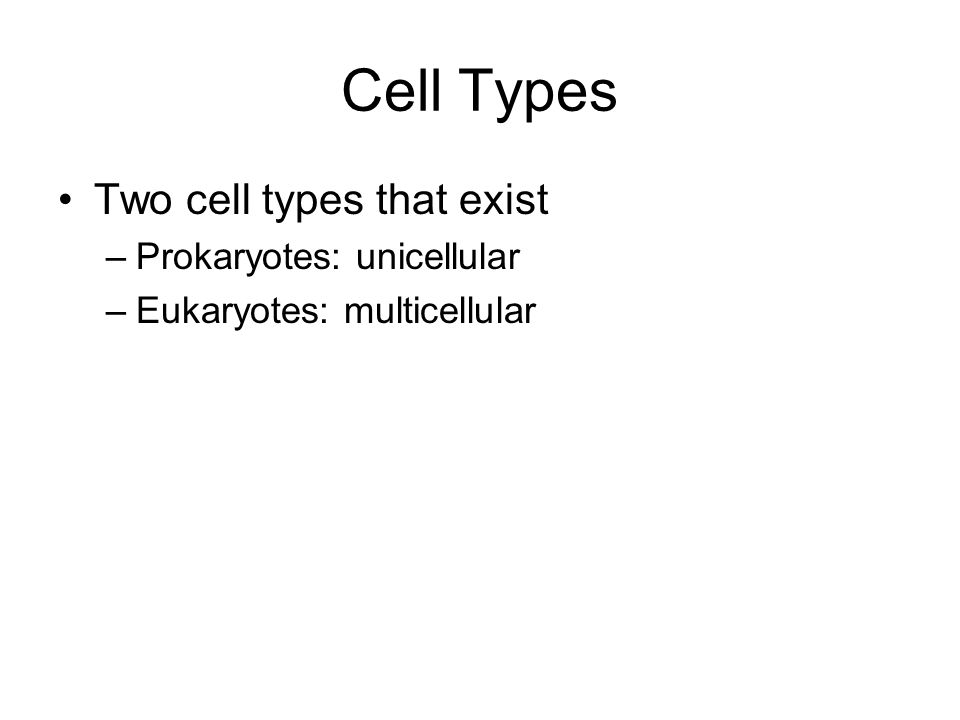 Cell Types

• Two cell types that exist
– Prokaryotes: unicellular
– Eukaryotes: multicellular